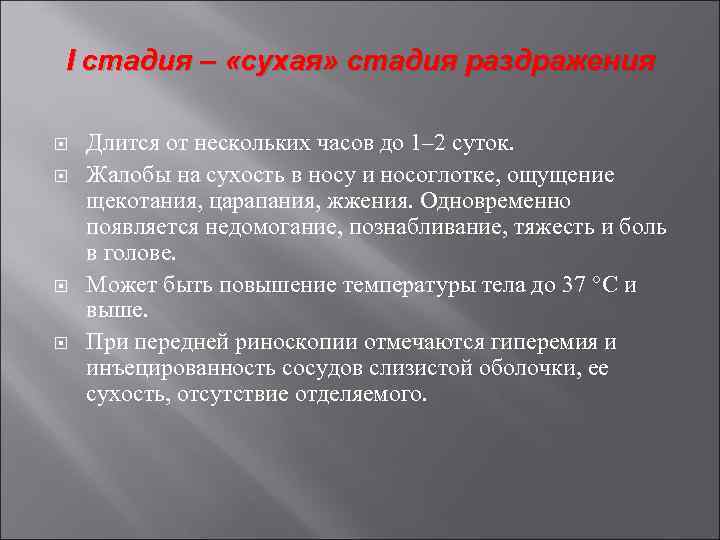 I стадия – «сухая» стадия раздражения

Длится от нескольких часов до 1–2 суток.

Жалобы на сухость в носу и носоглотке, ощущение щекотания, царапания, жжения. Одновременно появляется недомогание, познабливание, тяжесть и боль в голове.

Может быть повышение температуры тела до 37 °С и выше.

При передней риноскопии отмечаются гиперемия и инъецированность сосудов слизистой оболочки, ее сухость, отсутствие отделяемого.